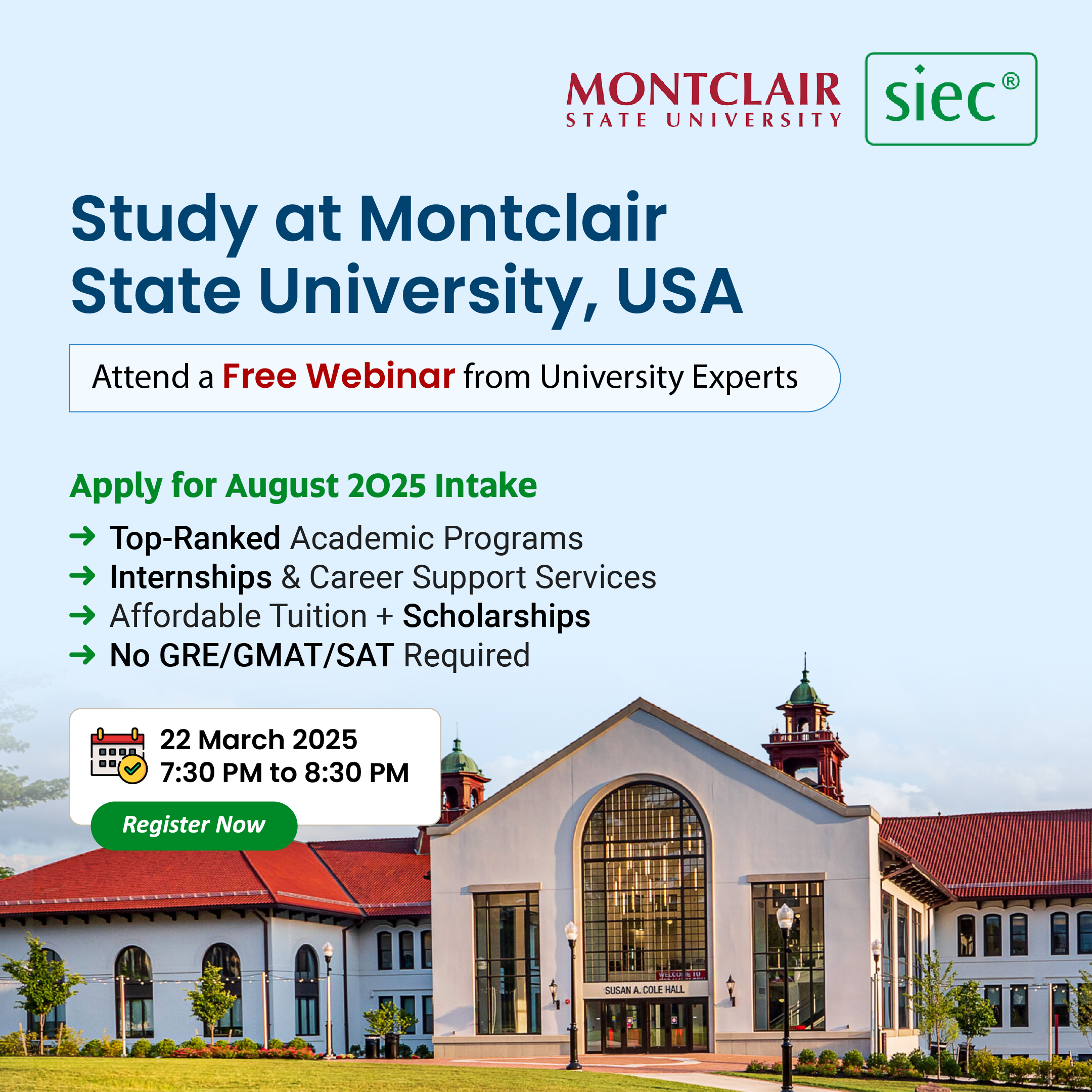 MONTCLAIR
STATE UNIVERSITY

siec®

Study at Montclair State University, USA

Attend a Free Webinar from University Experts

Apply for August 2025 Intake

→ Top-Ranked Academic Programs
→ Internships & Career Support Services
→ Affordable Tuition + Scholarships
→ No GRE/GMAT/SAT Required

22 March 2025
7:30 PM to 8:30 PM

Register Now

WELCOME TO

SUSAN A. COLE HALL